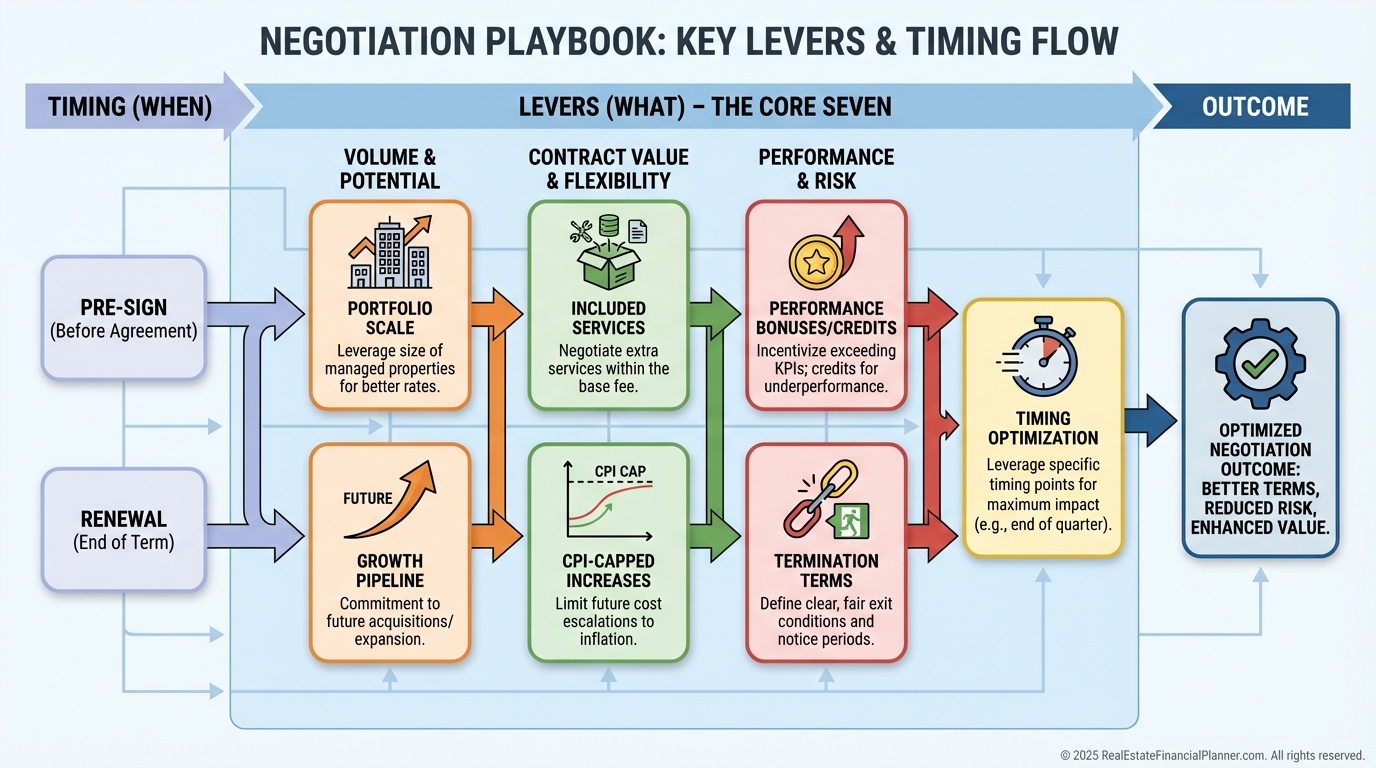 NEGOTIATION PLAYBOOK: KEY LEVERS & TIMING FLOW

TIMING (WHEN)

LEVERS (WHAT) – THE CORE SEVEN

OUTCOME

PRE-SIGN
(Before Agreement)

RENEWAL
(End of Term)

VOLUME & POTENTIAL

PORTFOLIO SCALE
Leverage size of managed properties for better rates.

FUTURE

GROWTH PIPELINE
Commitment to future acquisitions/ expansion.

CONTRACT VALUE & FLEXIBILITY

INCLUDED SERVICES
Negotiate extra services within the base fee.

CPI CAP

CPI-CAPPED INCREASES
Limit future cost escalations to inflation.

PERFORMANCE & RISK

PERFORMANCE BONUSES/CREDITS
Incentivize exceeding KPIs; credits for underperformance.

TERMINATION TERMS
Define clear, fair exit conditions and notice periods.

TIMING OPTIMIZATION
Leverage specific timing points for maximum impact (e.g., end of quarter).

OPTIMIZED NEGOTIATION OUTCOME: BETTER TERMS, REDUCED RISK, ENHANCED VALUE.

© 2025 RealEstateFinancialPlanner.com. All rights reserved.